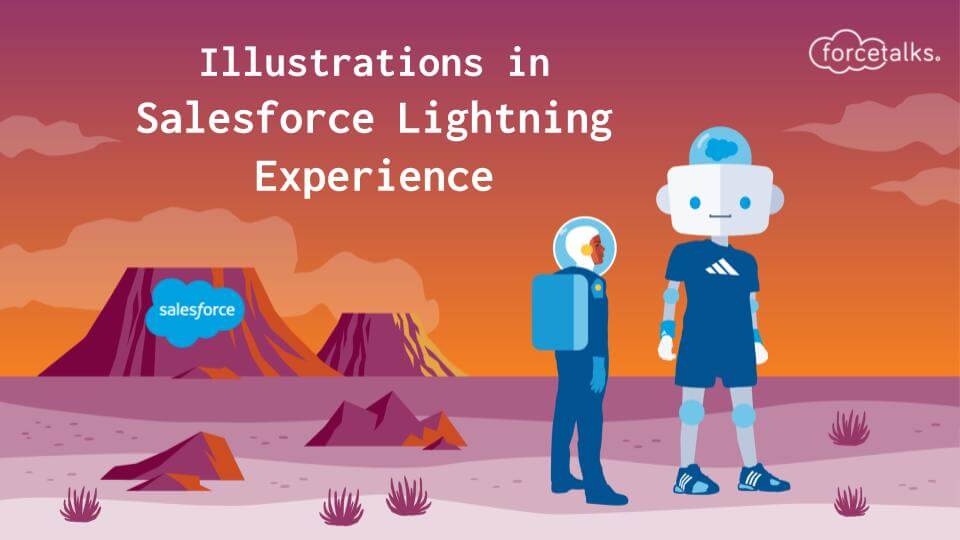 Illustrations in Salesforce Lightning Experience

forcetalks.

salesforce